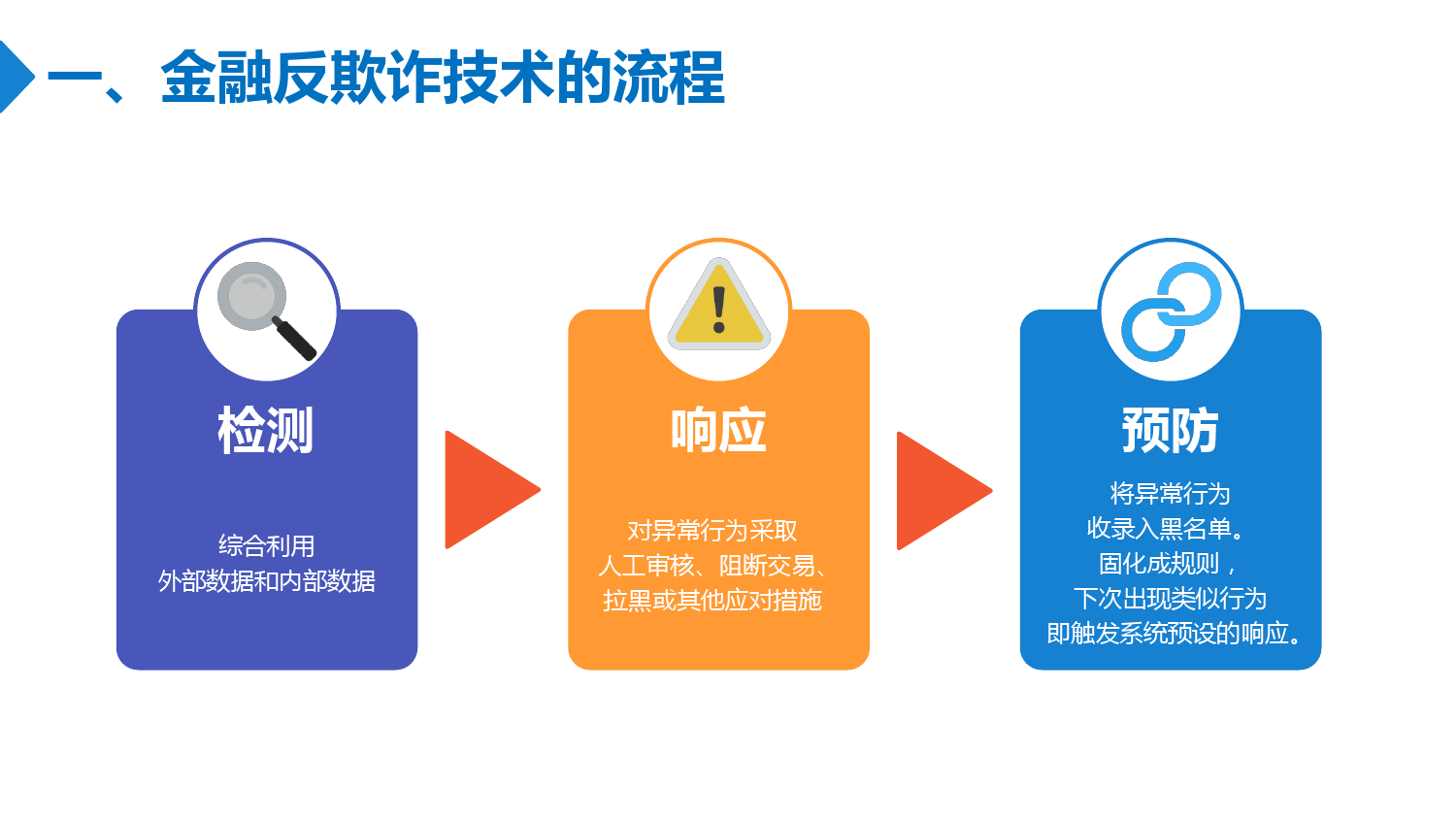 一、金融反欺诈技术的流程

检测

综合利用
外部数据和内部数据

响应

对异常行为采取
人工审核、阻断交易、
拉黑或其他应对措施

预防

将异常行为
收录入黑名单。
固化成规则，
下次出现类似行为
即触发系统预设的响应。